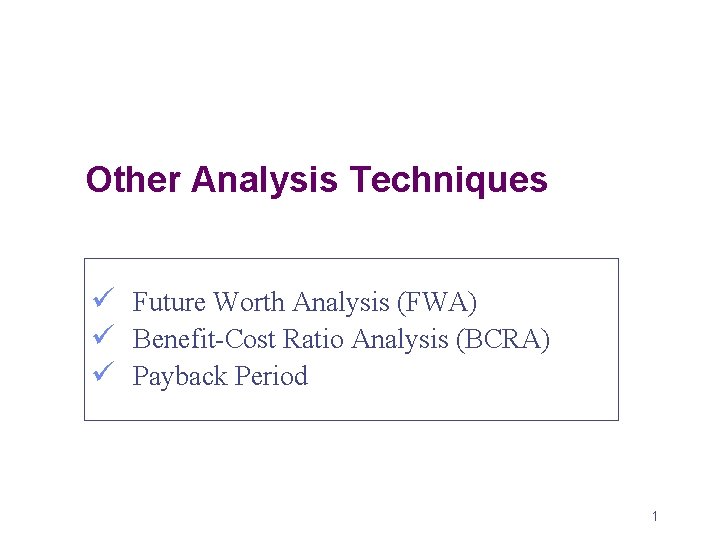 Other Analysis Techniques

✓ Future Worth Analysis (FWA)
✓ Benefit-Cost Ratio Analysis (BCRA)
✓ Payback Period

1